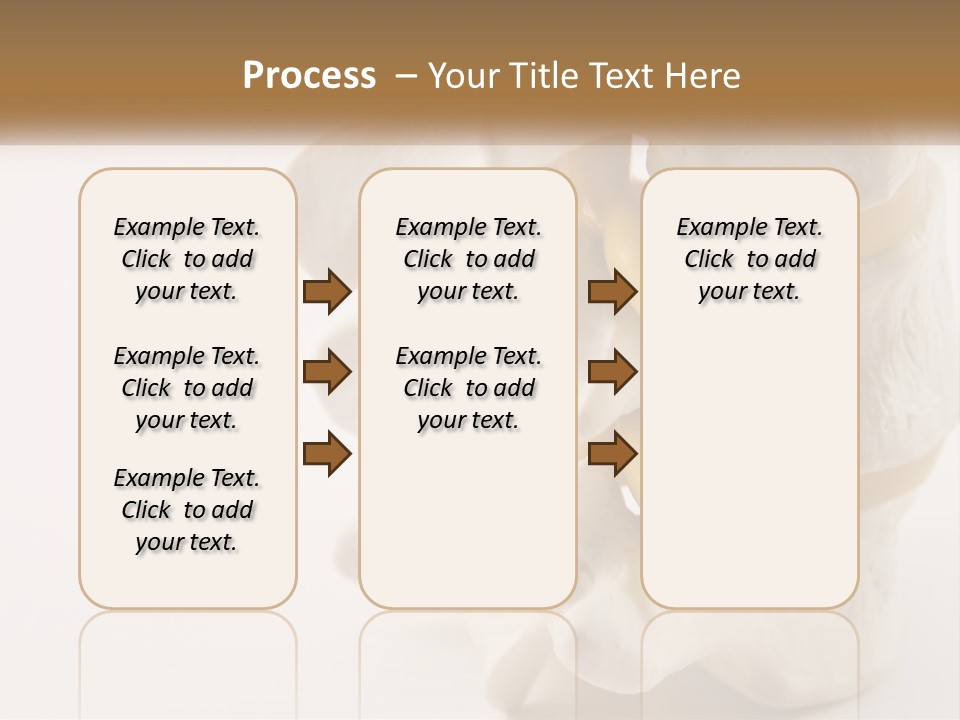 Process – Your Title Text Here

Example Text. Click to add your text.

Example Text. Click to add your text.

Example Text. Click to add your text.

Example Text. Click to add your text.

Example Text. Click to add your text.

Example Text. Click to add your text.